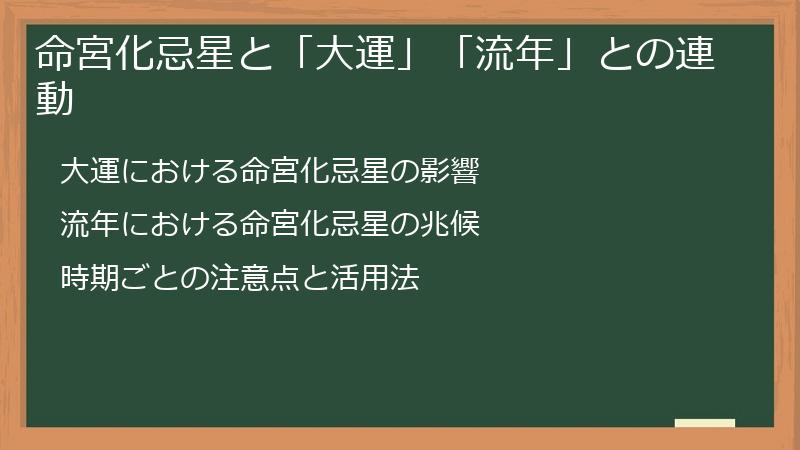 命宮化忌星と「大運」「流年」との連動

大運における命宮化忌星の影響

流年における命宮化忌星の兆候

時期ごとの注意点と活用法